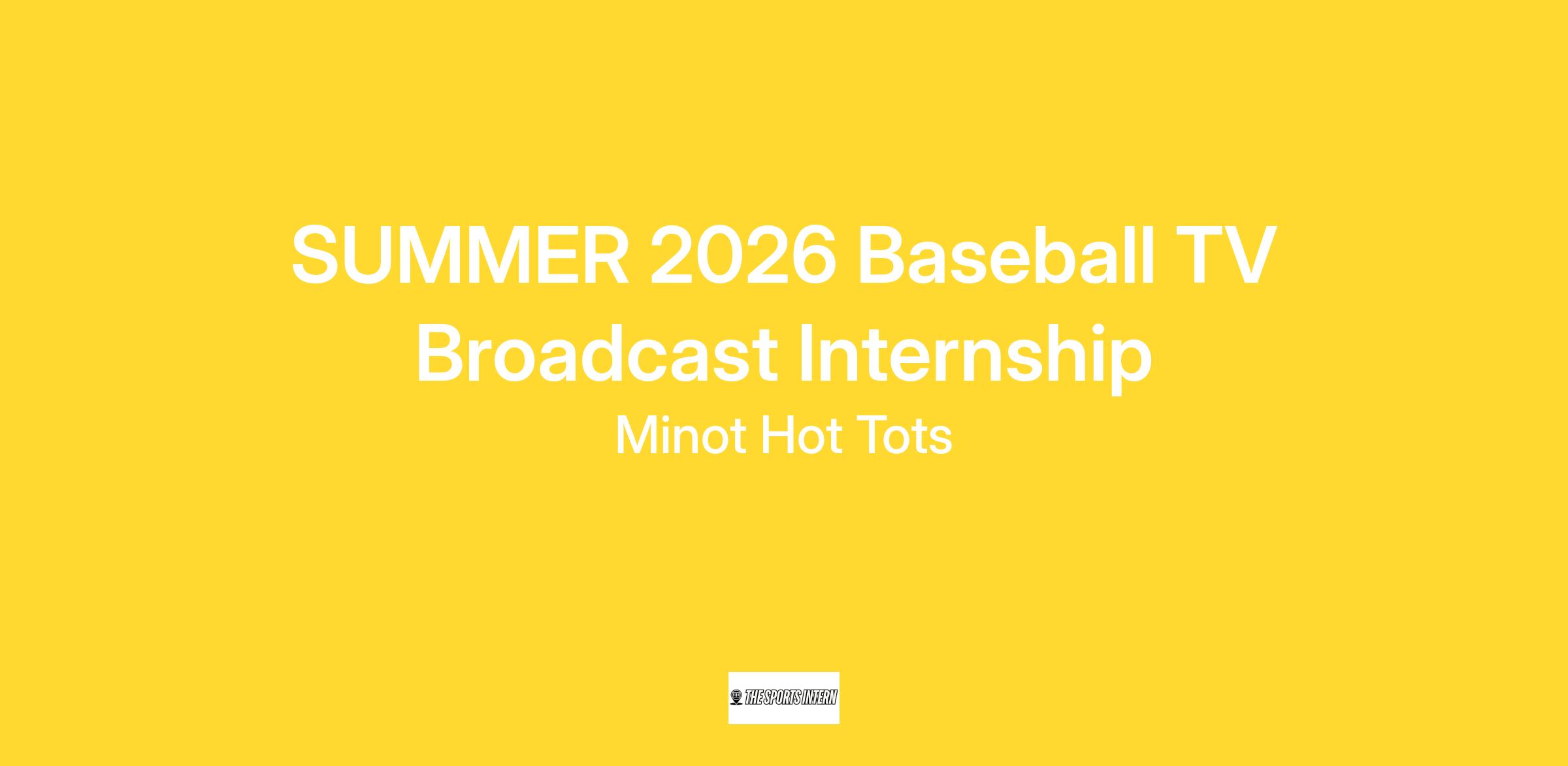 SUMMER 2026 Baseball TV Broadcast Internship

Minot Hot Tots

THE SPORTS INTERN